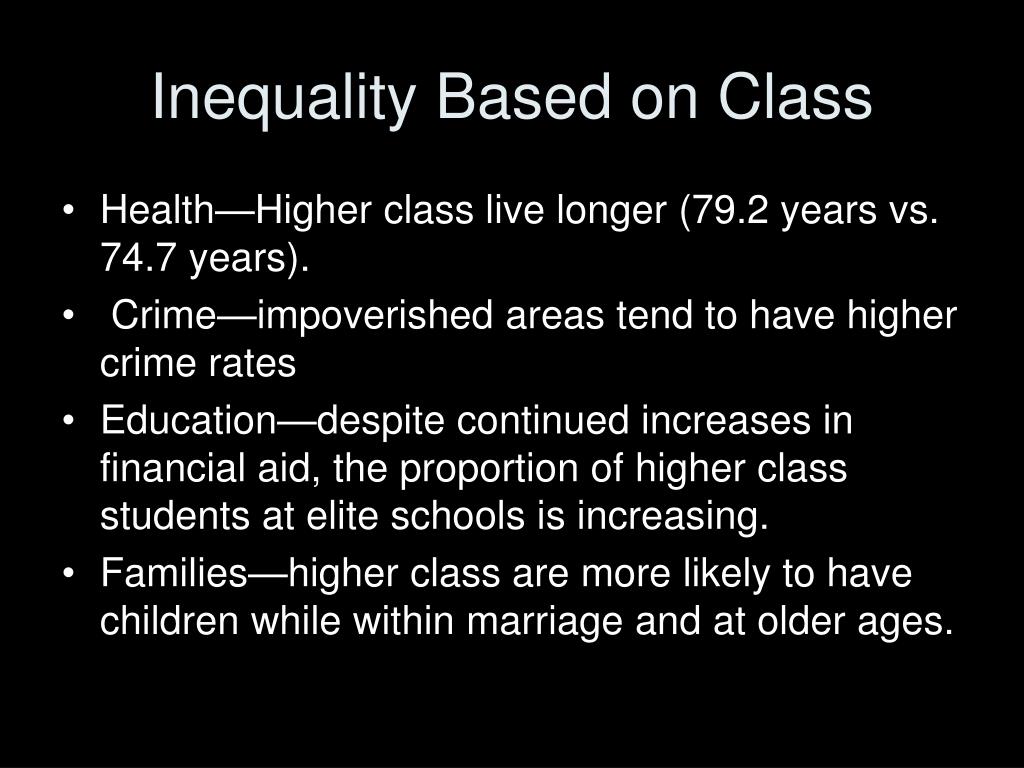 Inequality Based on Class

• Health—Higher class live longer (79.2 years vs. 74.7 years).
• Crime—impoverished areas tend to have higher crime rates
• Education—despite continued increases in financial aid, the proportion of higher class students at elite schools is increasing.
• Families—higher class are more likely to have children while within marriage and at older ages.